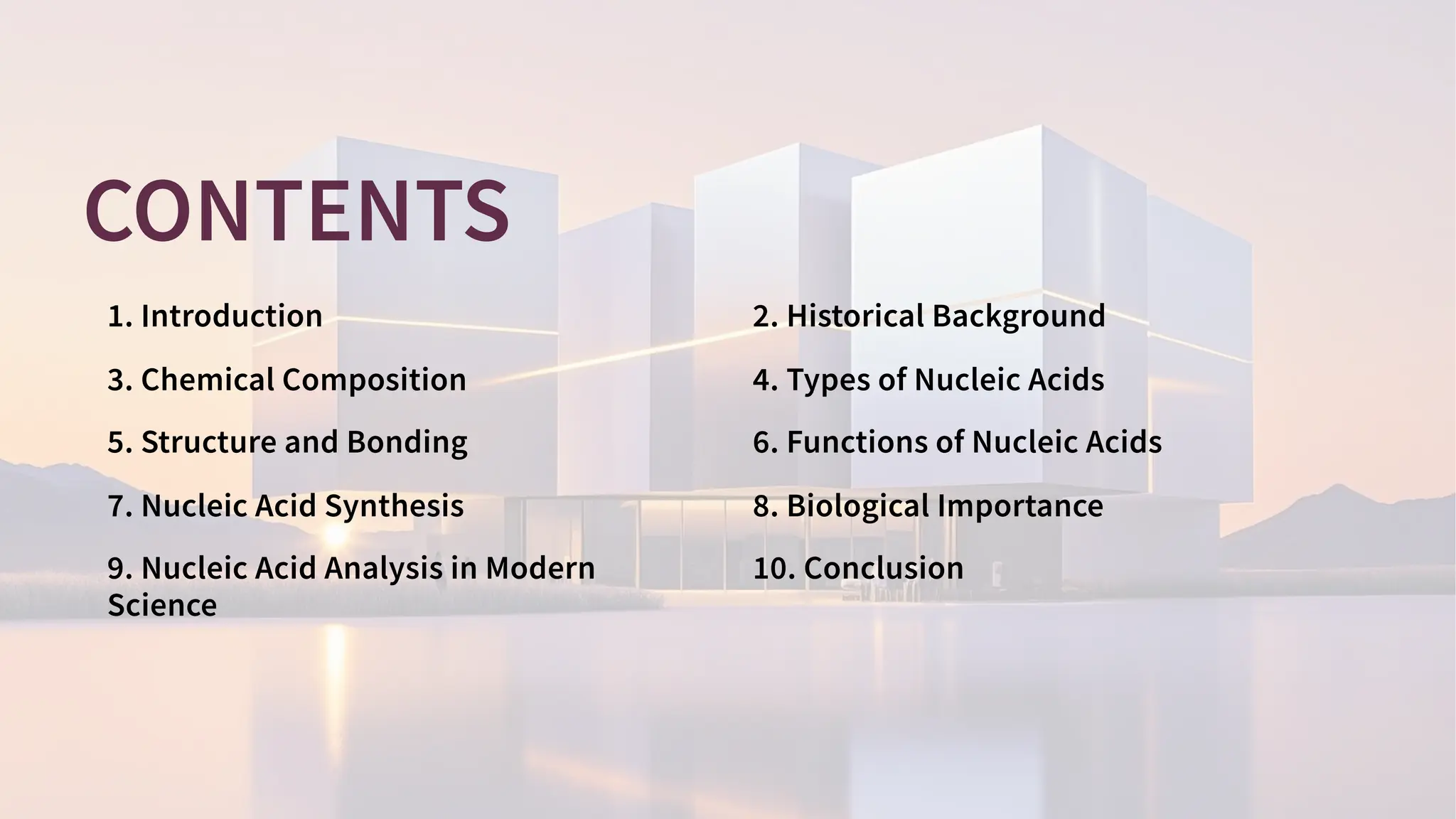 CONTENTS

1. Introduction

2. Historical Background

3. Chemical Composition

4. Types of Nucleic Acids

5. Structure and Bonding

6. Functions of Nucleic Acids

7. Nucleic Acid Synthesis

8. Biological Importance

9. Nucleic Acid Analysis in Modern Science

10. Conclusion